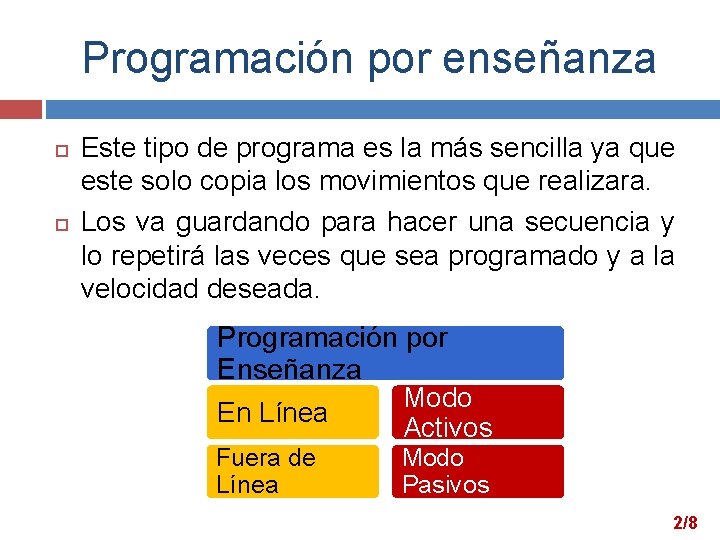 Programación por enseñanza

Este tipo de programa es la más sencilla ya que este solo copia los movimientos que realizara.

Los va guardando para hacer una secuencia y lo repetirá las veces que sea programado y a la velocidad deseada.

Programación por Enseñanza

En Línea

Modo Activos

Fuera de Línea

Modo Pasivos

2/8